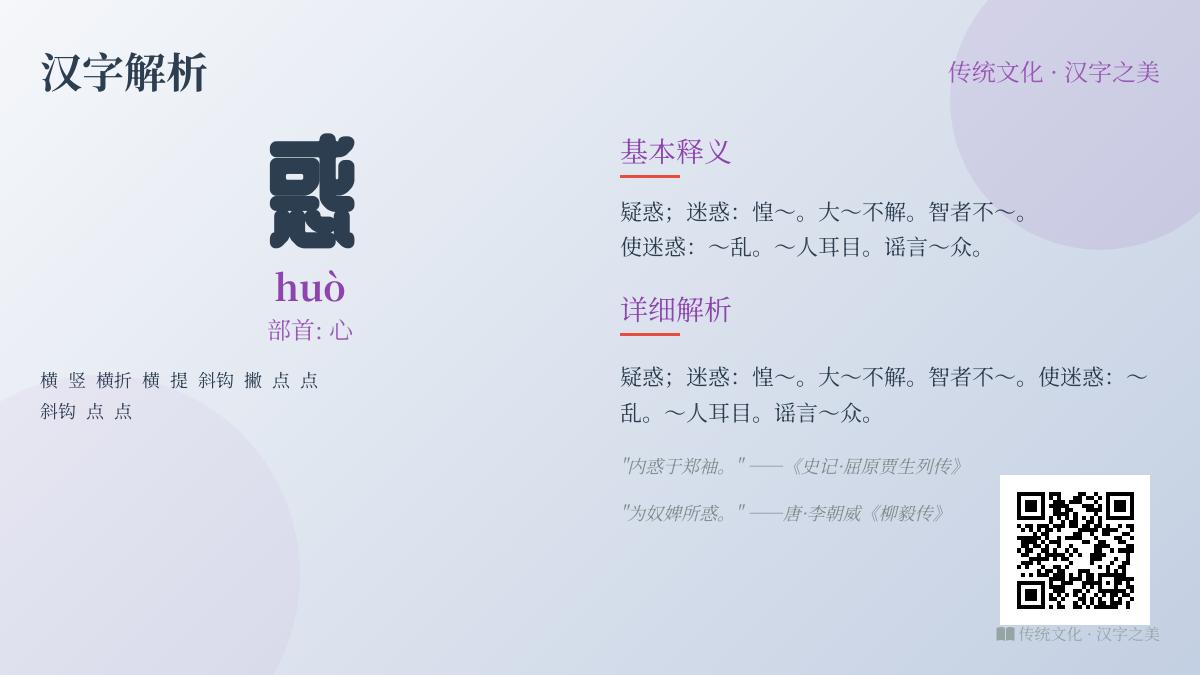 汉字解析

传统文化 · 汉字之美

惑

huò

部首: 心

横 竖 横折 横 提 斜钩 撇 点 点 斜钩 点 点

基本释义

疑惑；迷惑：惶～。大～不解。智者不～。
使迷惑：～乱。～人耳目。谣言～众。

详细解析

疑惑；迷惑：惶～。大～不解。智者不～。使迷惑：～乱。～人耳目。谣言～众。

"内惑于郑袖。" ——《史记·屈原贾生列传》

"为奴婢所惑。" ——唐·李朝威《柳毅传》

传统文化 · 汉字之美